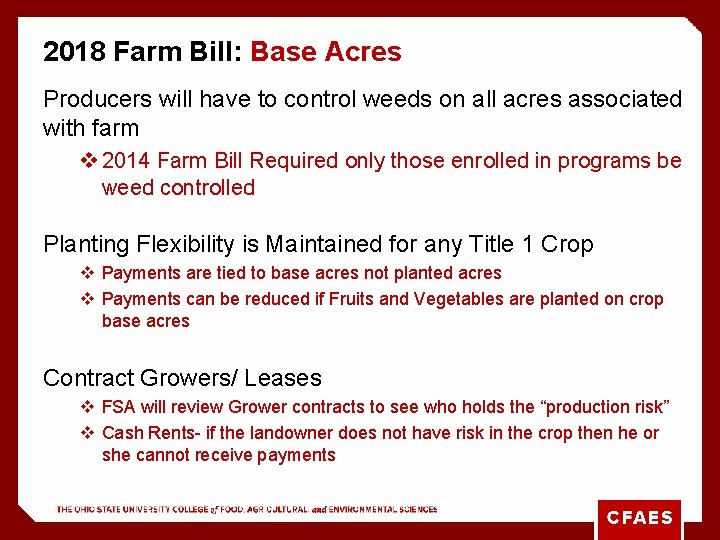 2018 Farm Bill: Base Acres

Producers will have to control weeds on all acres associated with farm

❖ 2014 Farm Bill Required only those enrolled in programs be weed controlled

Planting Flexibility is Maintained for any Title 1 Crop

❖ Payments are tied to base acres not planted acres

❖ Payments can be reduced if Fruits and Vegetables are planted on crop base acres

Contract Growers/ Leases

❖ FSA will review Grower contracts to see who holds the "production risk"

❖ Cash Rents- if the landowner does not have risk in the crop then he or she cannot receive payments

THE OHIO STATE UNIVERSITY COLLEGE of FOOD, AGRICULTURAL, and ENVIRONMENTAL SCIENCES

CFAES